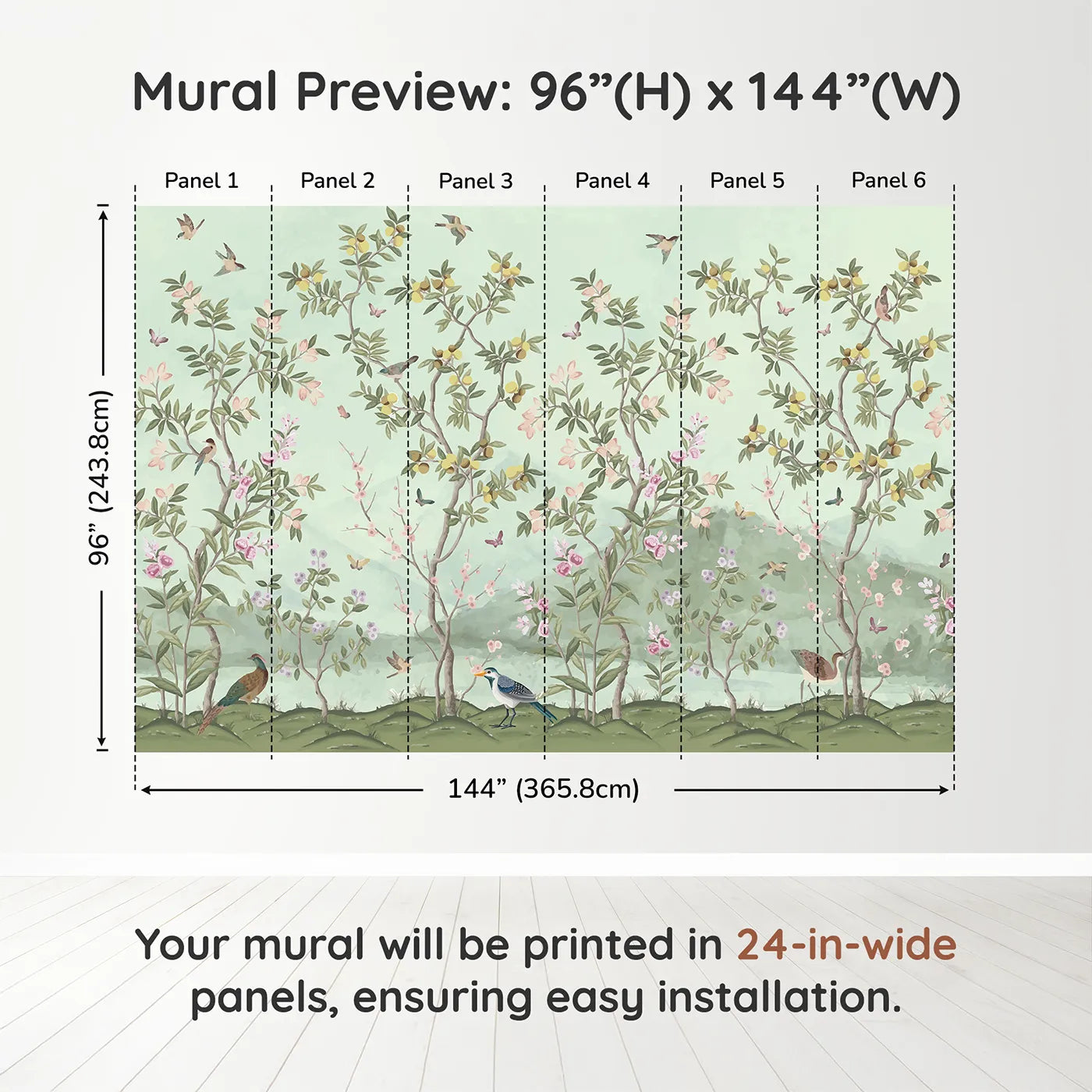 Mural Preview: 96”(H) x 144”(W)

Panel 1
Panel 2
Panel 3
Panel 4
Panel 5
Panel 6

96” (243.8cm)

144” (365.8cm)

Your mural will be printed in 24-in-wide panels, ensuring easy installation.